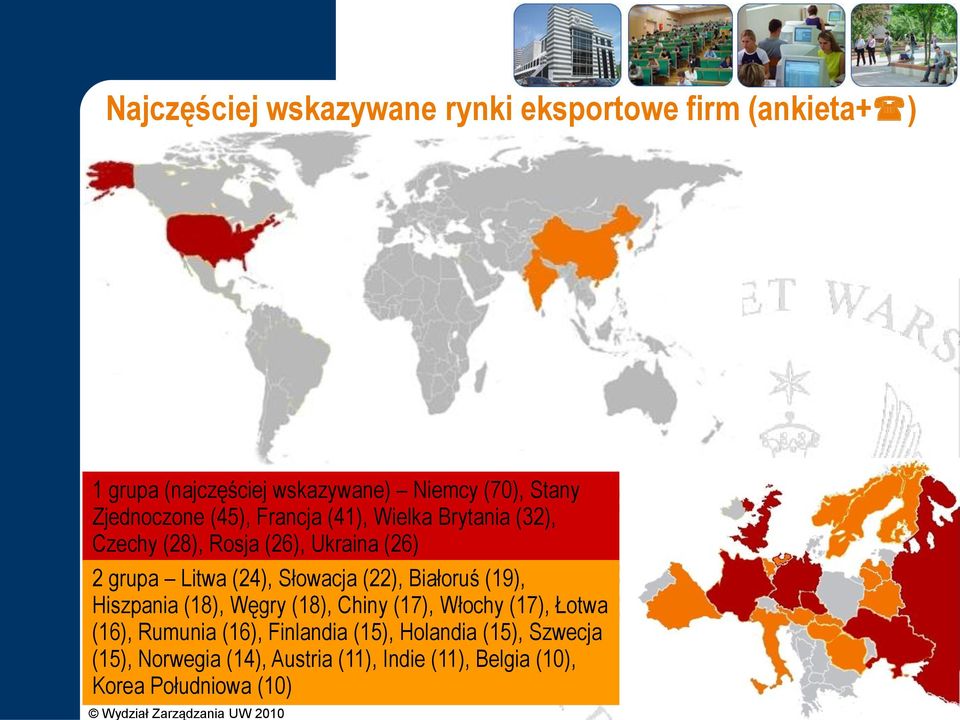 Najczęściej wskazywane rynki eksportowe firm (ankieta+☎)

ET WARS

1 grupa (najczęściej wskazywane) – Niemcy (70), Stany Zjednoczone (45), Francja (41), Wielka Brytania (32), Czechy (28), Rosja (26), Ukraina (26)

2 grupa – Litwa (24), Słowacja (22), Białoruś (19), Hiszpania (18), Węgry (18), Chiny (17), Włochy (17), Łotwa (16), Rumunia (16), Finlandia (15), Holandia (15), Szwecja (15), Norwegia (14), Austria (11), Indie (11), Belgia (10), Korea Południowa (10)

© Wydział Zarządzania UW 2010